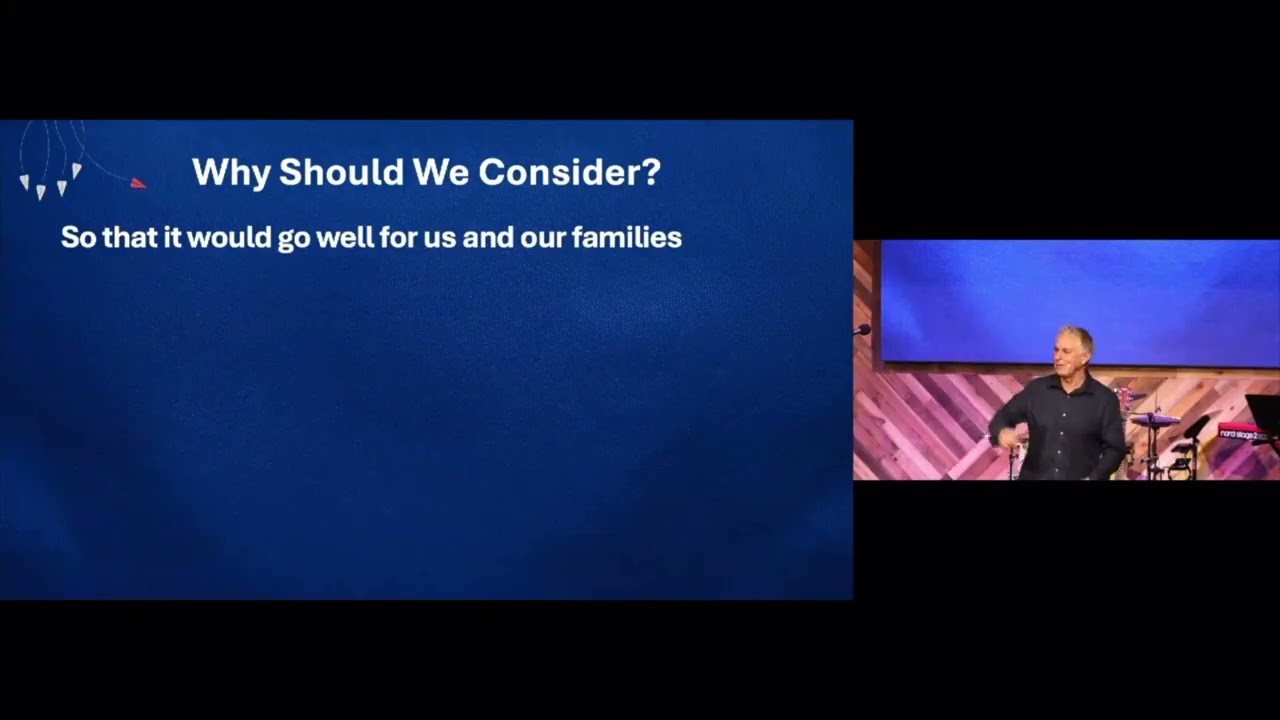 Why Should We Consider?

So that it would go well for us and our families

nord stage 2